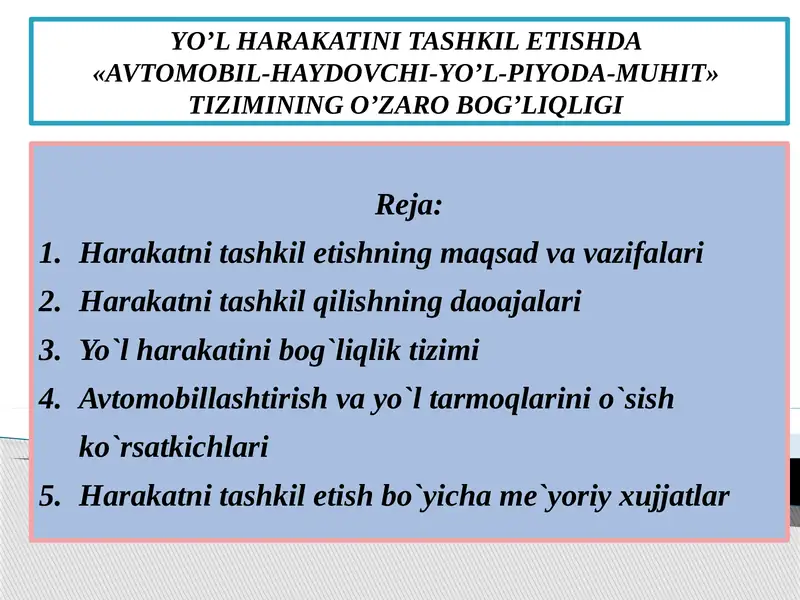 YO’L HARAKATINI TASHKIL ETISHDA «AVTOMOBIL-HAYDOVCHI-YO’L-PIYODA-MUHIT» TIZIMINING O’ZARO BOG’LIQLIGI

Reja:

1. Harakatni tashkil etishning maqsad va vazifalari
2. Harakatni tashkil qilishning daoajalari
3. Yo`l harakatini bog`liqlik tizimi
4. Avtomobillashtirish va yo`l tarmoqlarini o`sish ko`rsatkichlari
5. Harakatni tashkil etish bo`yicha me`yoriy xujjatlar